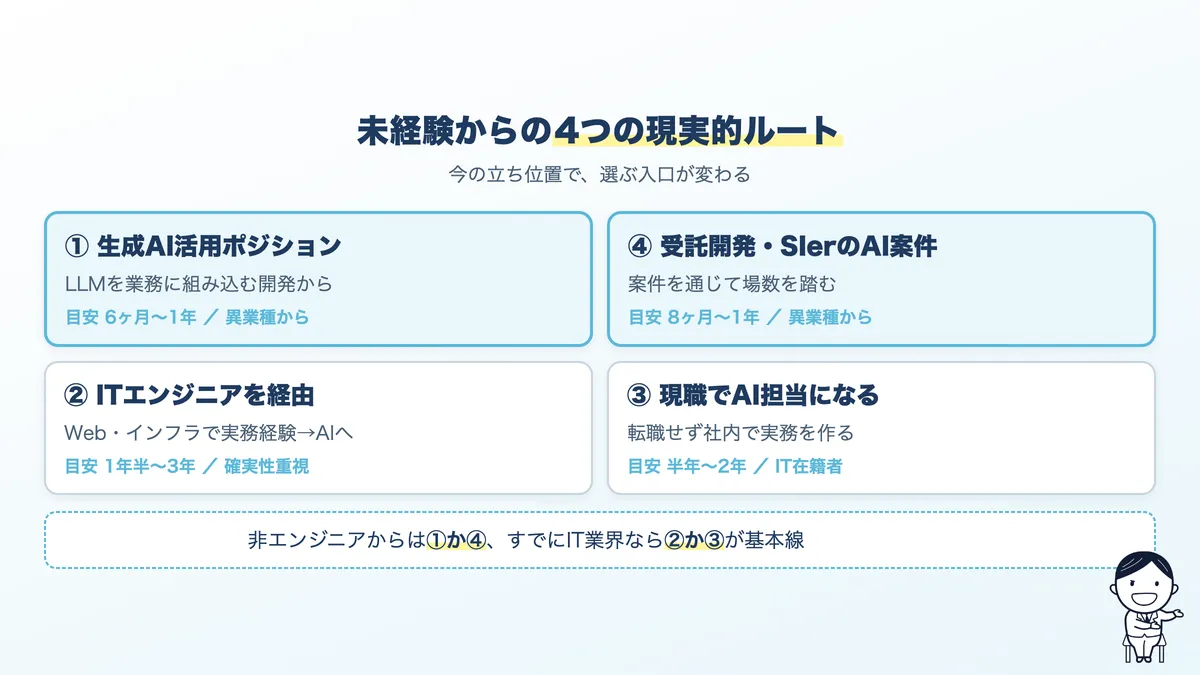 未経験からの4つの現実的ルート

今の立ち位置で、選ぶ入口が変わる

① 生成AI活用ポジション

LLMを業務に組み込む開発から

目安 6ヶ月〜1年 ／ 異業種から

④ 受託開発・SIerのAI案件

案件を通じて場数を踏む

目安 8ヶ月〜1年 ／ 異業種から

② ITエンジニアを経由

Web・インフラで実務経験→AIへ

目安 1年半〜3年 ／ 確実性重視

③ 現職でAI担当になる

転職せず社内で実務を作る

目安 半年〜2年 ／ IT在籍者

非エンジニアからは①か④、すでにIT業界なら②か③が基本線